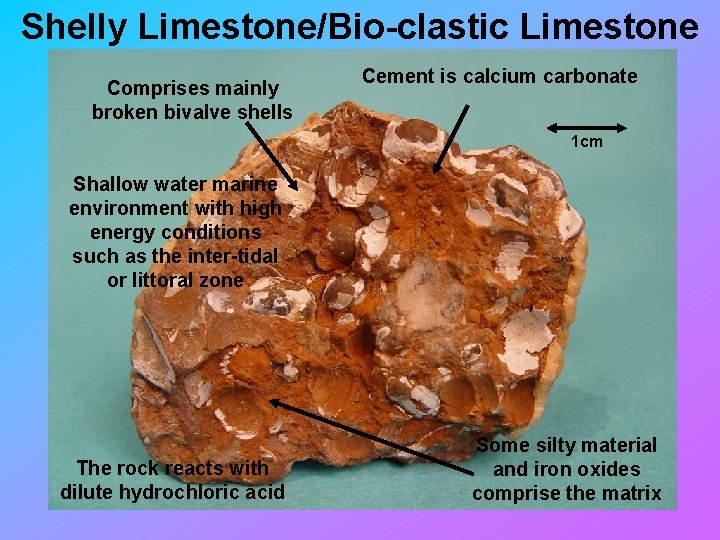 Shelly Limestone/Bio-clastic Limestone

Comprises mainly broken bivalve shells

Cement is calcium carbonate

1cm

Shallow water marine environment with high energy conditions such as the inter-tidal or littoral zone

The rock reacts with dilute hydrochloric acid

Some silty material and iron oxides comprise the matrix